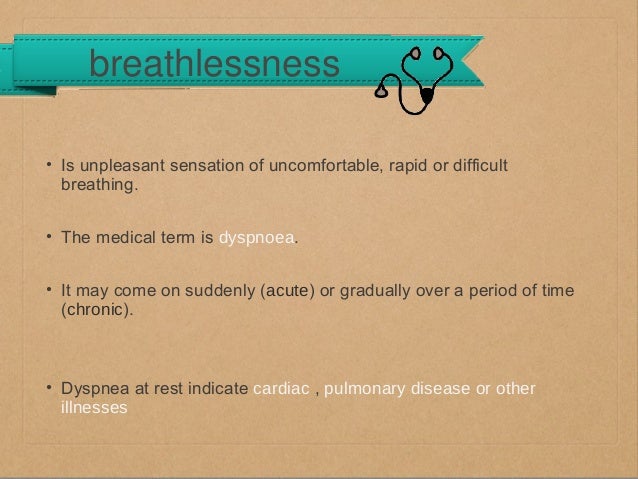 breathlessness

• Is unpleasant sensation of uncomfortable, rapid or difficult breathing.

• The medical term is dyspnoea.

• It may come on suddenly (acute) or gradually over a period of time (chronic).

• Dyspnea at rest indicate cardiac , pulmonary disease or other illnesses